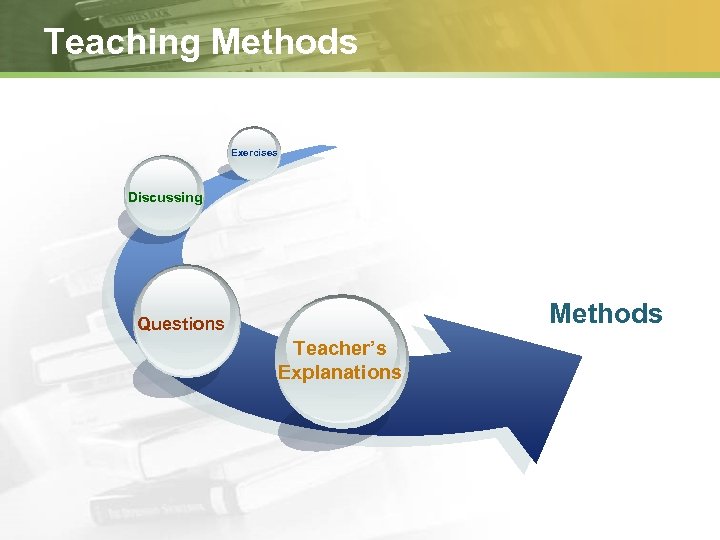 Teaching Methods

Exercises

Discussing

Questions

Teacher's Explanations

Methods